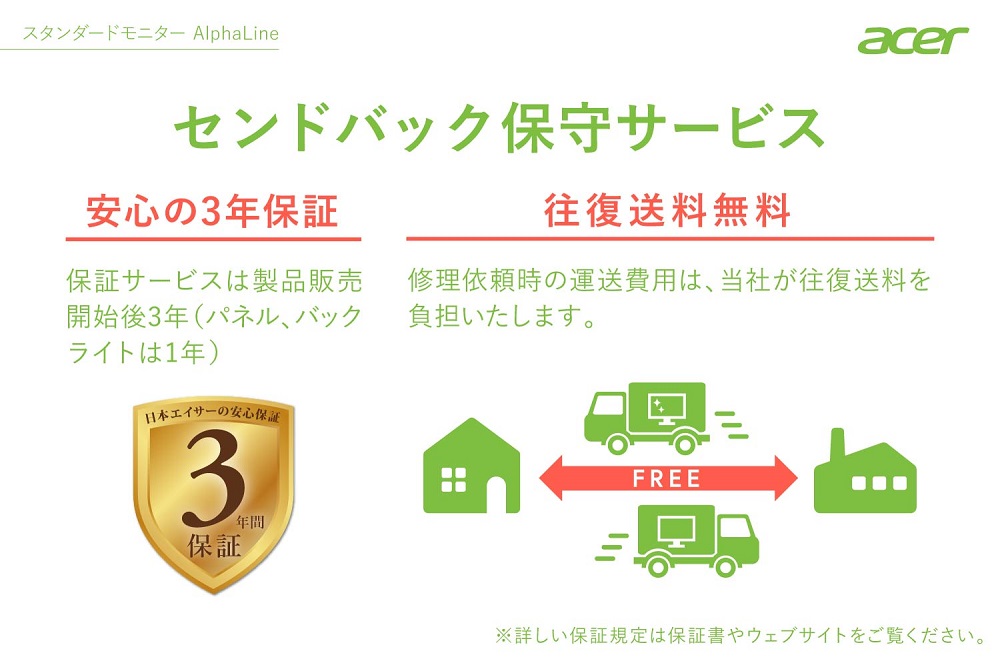 スタンダードモニター AlphaLine

acer

センドバック保守サービス

安心の3年保証

保証サービスは製品販売開始後3年（パネル、バックライトは1年）

日本エイサーの安心保証

3

年間

保証

往復送料無料

修理依頼時の運送費用は、当社が往復送料を負担いたします。

FREE

※詳しい保証規定は保証書やウェブサイトをご覧ください。